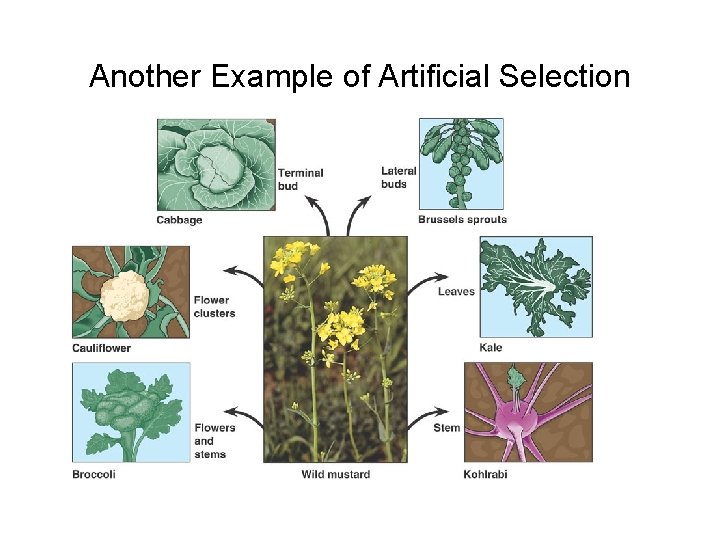 Another Example of Artificial Selection

Terminal bud

Cabbage

Lateral buds

Brussels sprouts

Flower clusters

Cauliflower

Leaves

Kale

Flowers and stems

Broccoli

Wild mustard

Stem

Kohlrabi